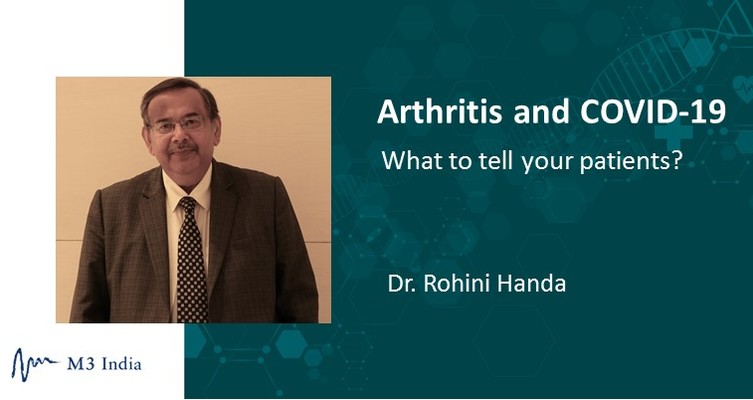 Arthritis and COVID-19

What to tell your patients?

Dr. Rohini Handa

M3 India